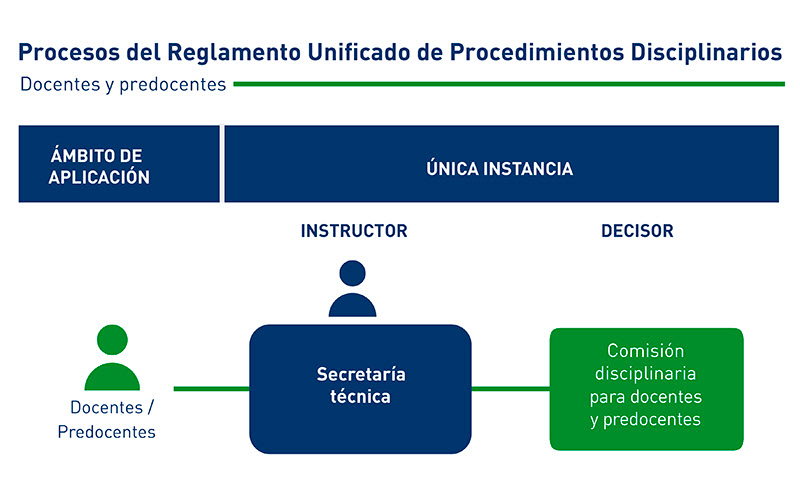 Procesos del Reglamento Unificado de Procedimientos Disciplinarios

Docentes y predocentes

ÁMBITO DE APLICACIÓN

ÚNICA INSTANCIA

INSTRUCTOR

DECISOR

Docentes / Predocentes

Secretaría técnica

Comisión disciplinaria para docentes y predocentes